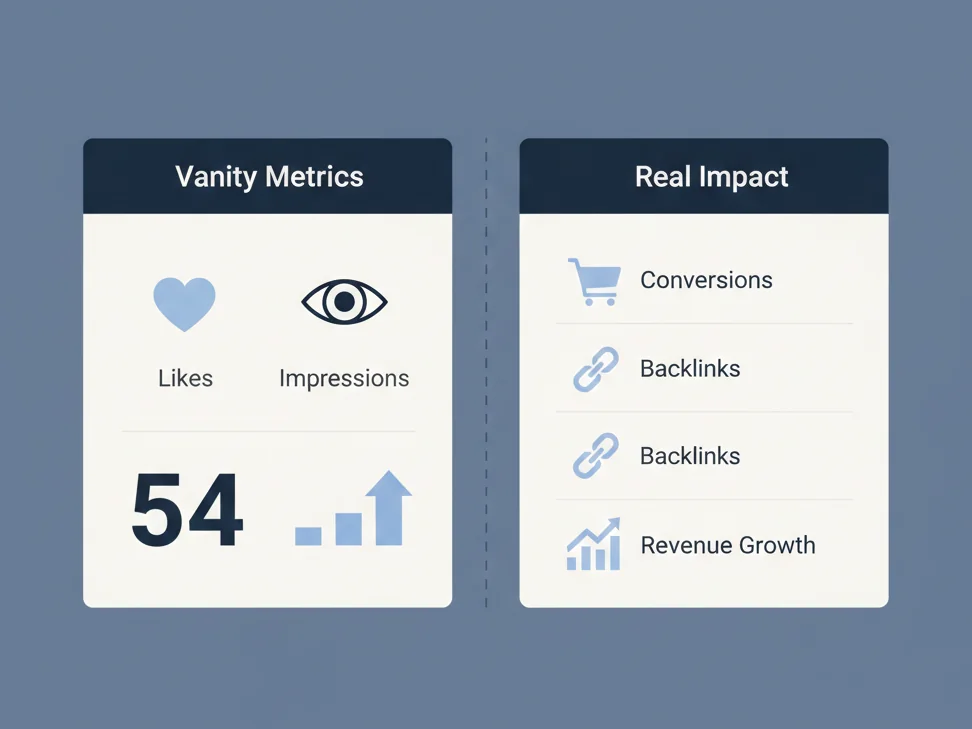 Vanity Metrics

Likes

Impressions

54

Real Impact

Conversions

Backlinks

Backlinks

Revenue Growth